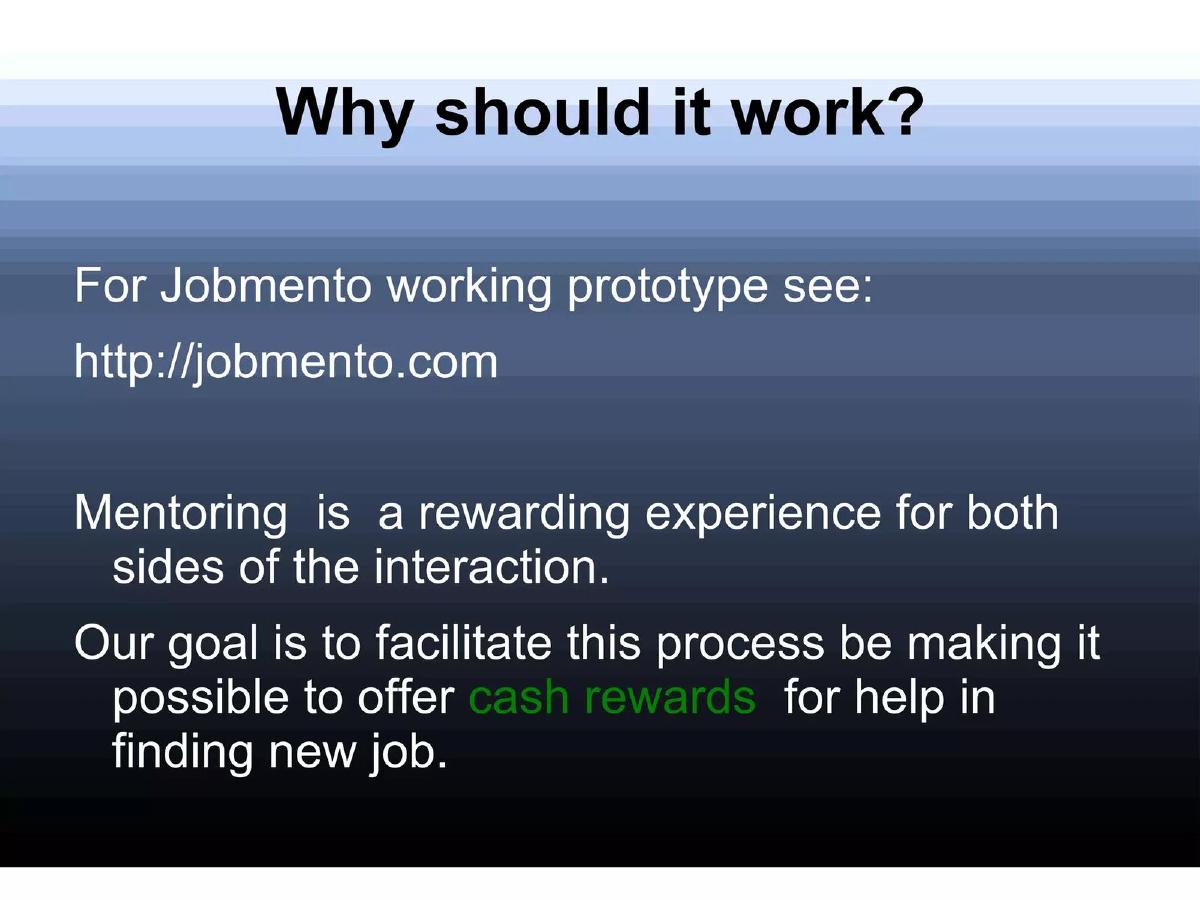 Why should it work?

For Jobmento working prototype see:

http://jobmento.com

Mentoring is a rewarding experience for both sides of the interaction.

Our goal is to facilitate this process be making it possible to offer cash rewards for help in finding new job.